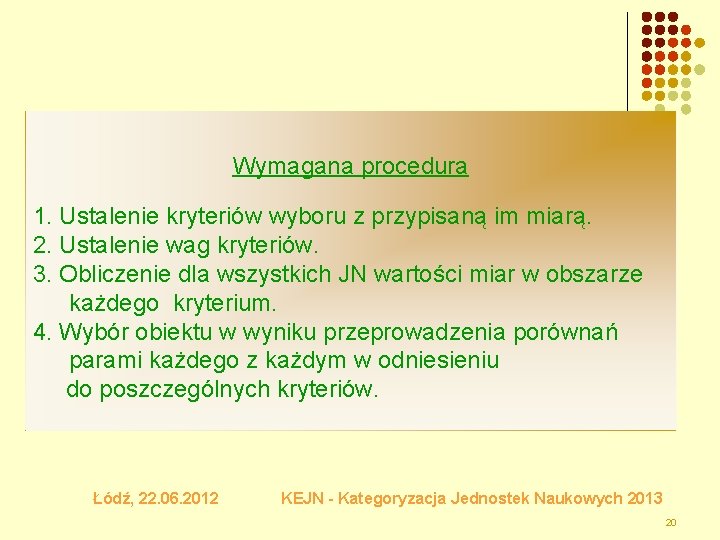 Wymagana procedura

1. Ustalenie kryteriów wyboru z przypisaną im miarą.
2. Ustalenie wag kryteriów.
3. Obliczenie dla wszystkich JN wartości miar w obszarze każdego kryterium.
4. Wybór obiektu w wyniku przeprowadzenia porównań parami każdego z każdym w odniesieniu do poszczególnych kryteriów.

Łódź, 22.06.2012

KEJN - Kategoryzacja Jednostek Naukowych 2013

20